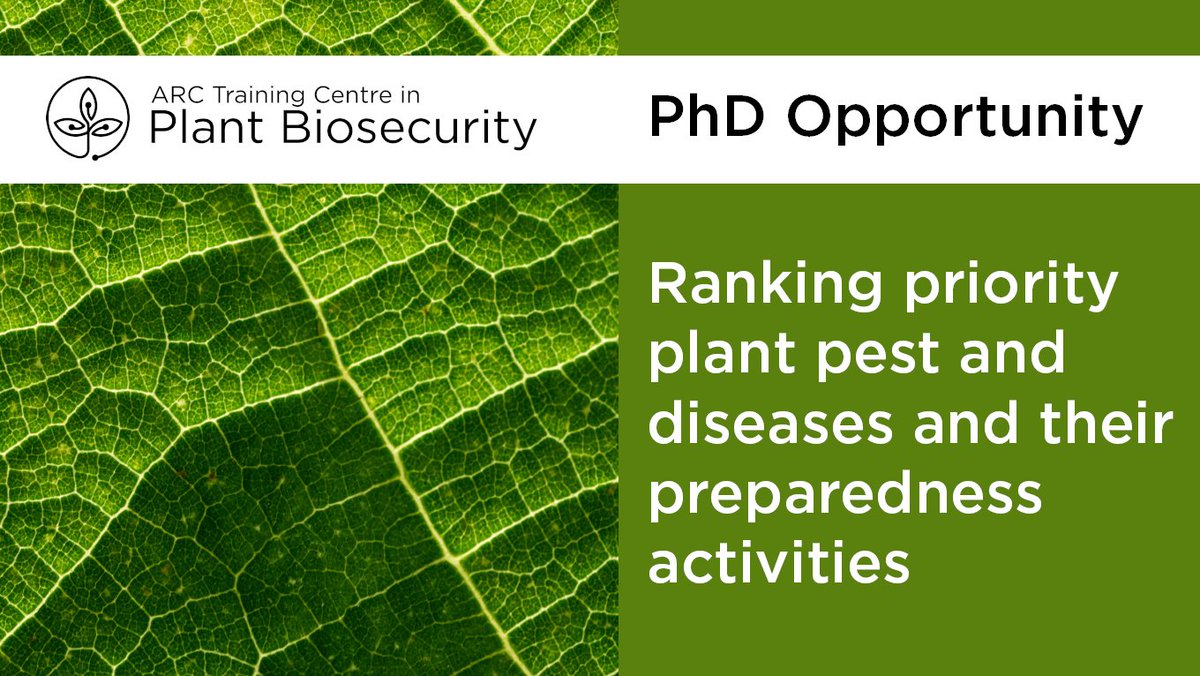 ARC Training Centre in
Plant Biosecurity

PhD Opportunity

Ranking priority plant pest and diseases and their preparedness activities